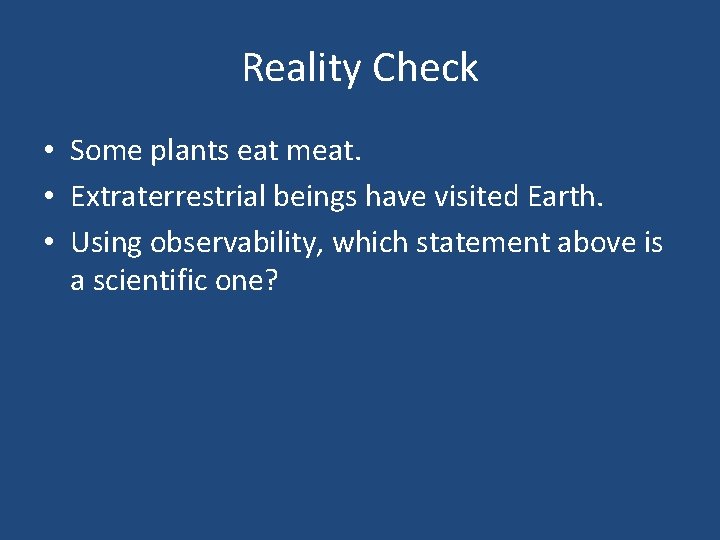 Reality Check

• Some plants eat meat.
• Extraterrestrial beings have visited Earth.
• Using observability, which statement above is a scientific one?